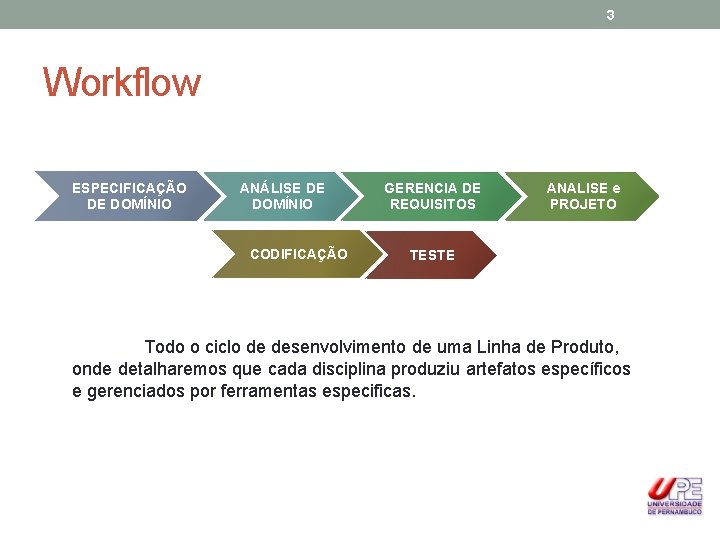 3

Workflow

ESPECIFICAÇÃO DE DOMÍNIO

ANÁLISE DE DOMÍNIO

GERENCIA DE REQUISITOS

ANALISE e PROJETO

CODIFICAÇÃO

TESTE

Todo o ciclo de desenvolvimento de uma Linha de Produto, onde detalharemos que cada disciplina produziu artefatos específicos e gerenciados por ferramentas especificas.

UPE
UNIVERSIDADE DE PERNAMBUCO